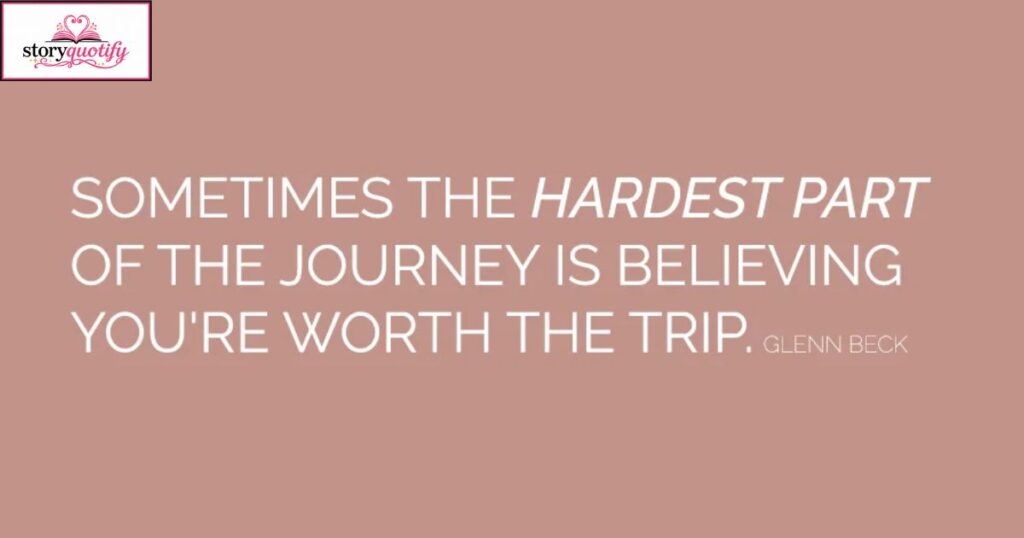 storyquotify

SOMETIMES THE HARDEST PART OF THE JOURNEY IS BELIEVING YOU'RE WORTH THE TRIP. GLENN BECK